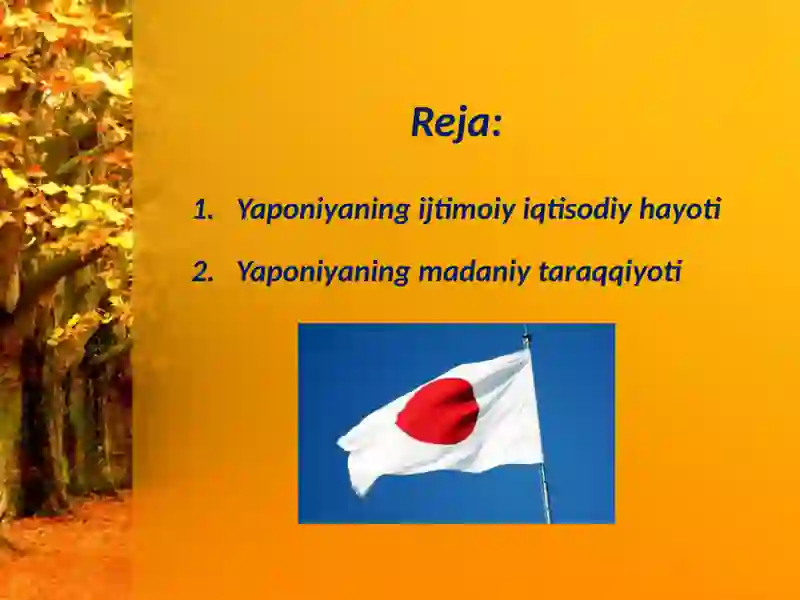 Reja:

1. Yaponiyaning ijtimoiy iqtisodiy hayoti

2. Yaponiyaning madaniy taraqqiyoti